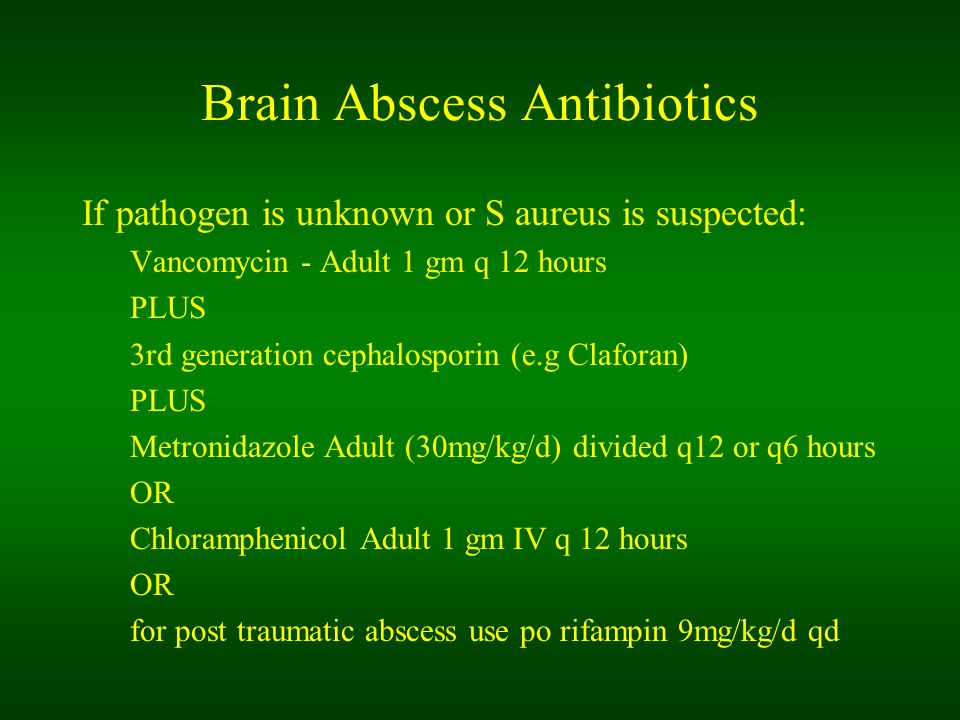 Brain Abscess Antibiotics

If pathogen is unknown or S aureus is suspected:

Vancomycin - Adult 1 gm q 12 hours

PLUS

3rd generation cephalosporin (e.g Claforan)

PLUS

Metronidazole Adult (30mg/kg/d) divided q12 or q6 hours

OR

Chloramphenicol Adult 1 gm IV q 12 hours

OR

for post traumatic abscess use po rifampin 9mg/kg/d qd